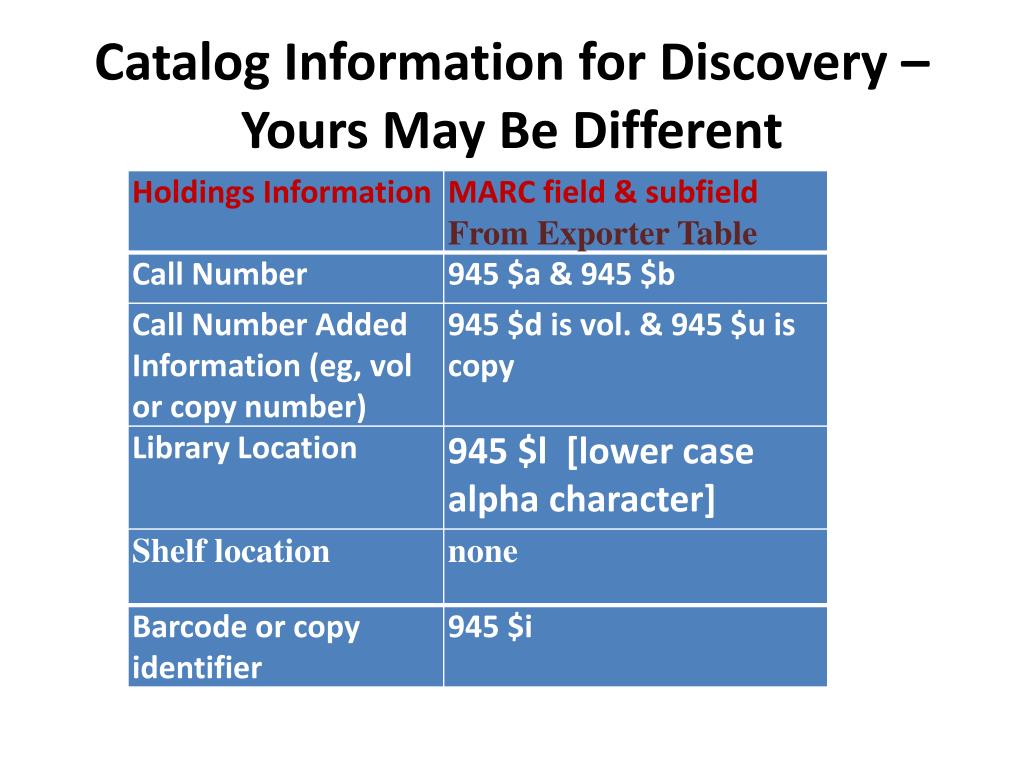 Catalog Information for Discovery – Yours May Be Different

| Holdings Information | MARC field & subfield From Exporter Table |
|---|---|
| Call Number | 945 \$a & 945 \$b |
| Call Number Added Information (eg, vol or copy number) | 945 \$d is vol. & 945 \$u is copy |
| Library Location | 945 \$l [lower case alpha character] |
| Shelf location | none |
| Barcode or copy identifier | 945 \$i |